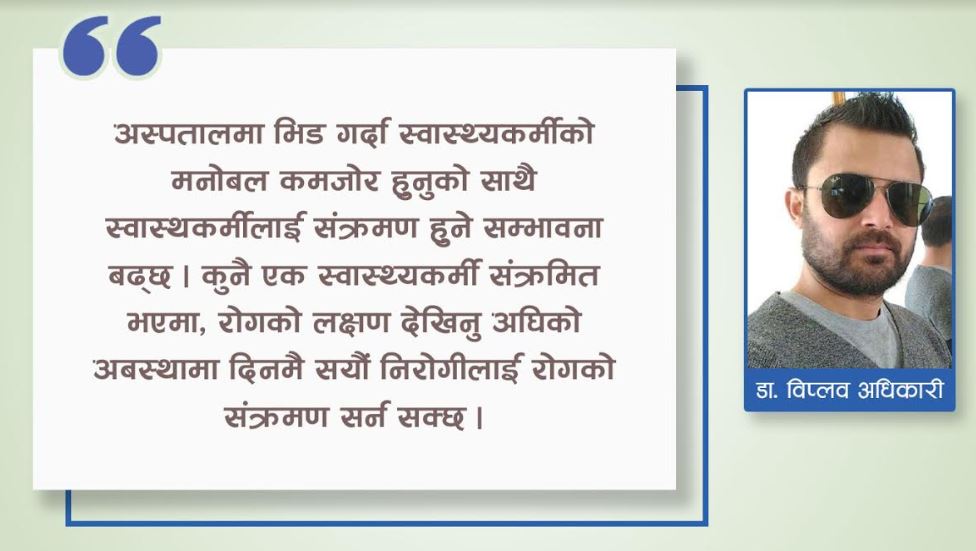 अस्पतालमा भिड गर्दा स्वास्थ्यकर्मीको मनोबल कमजोर हुनुको साथै स्वास्थकर्मीलाई संक्रमण हुने सम्भावना बढ्छ । कुनै एक स्वास्थ्यकर्मी संक्रमित भएमा, रोगको लक्षण देखिनु अघिको अबस्थामा दिनमै सयौं निरोगीलाई रोगको संक्रमण सर्न सक्छ ।

डा. विप्लव अधिकारी